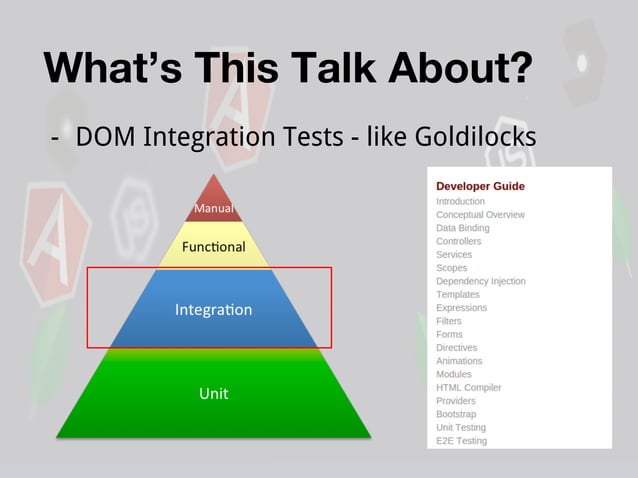 What's This Talk About?

- DOM Integration Tests - like Goldilocks

Manual
Functional
Integration
Unit

Developer Guide
Introduction
Conceptual Overview
Data Binding
Controllers
Services
Scopes
Dependency Injection
Templates
Expressions
Filters
Forms
Directives
Animations
Modules
HTML Compiler
Providers
Bootstrap
Unit Testing
E2E Testing